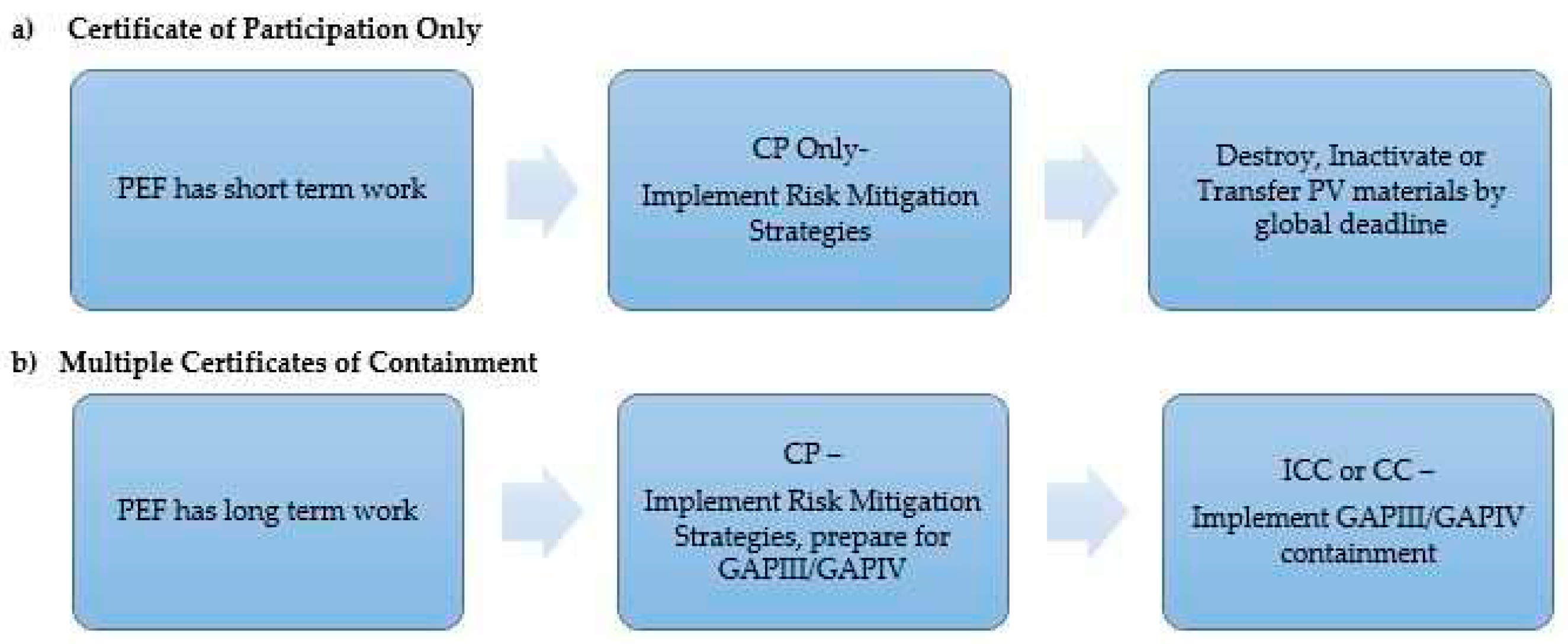 a) Certificate of Participation Only

PEF has short term work

CP Only-
Implement Risk Mitigation Strategies

Destroy, Inactivate or Transfer PV materials by global deadline

b) Multiple Certificates of Containment

PEF has long term work

CP –
Implement Risk Mitigation Strategies, prepare for GAPIII/GAPIV

ICC or CC –
Implement GAPIII/GAPIV containment